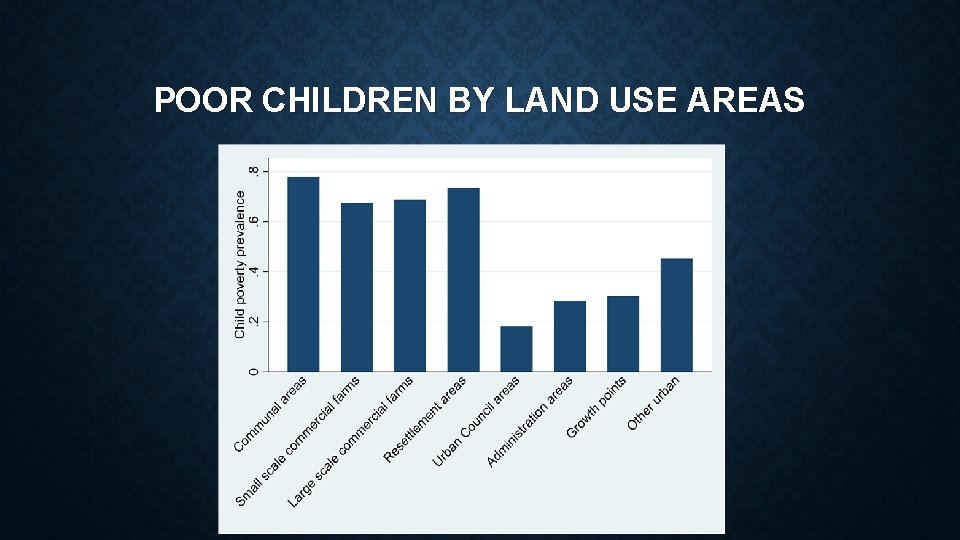 POOR CHILDREN BY LAND USE AREAS

Child poverty prevalence

0
.2
.4
.6
.8

Communal areas
Small scale commercial farms
Large scale commercial farms
Resettlement areas
Urban Council areas
Administration areas
Growth points
Other urban